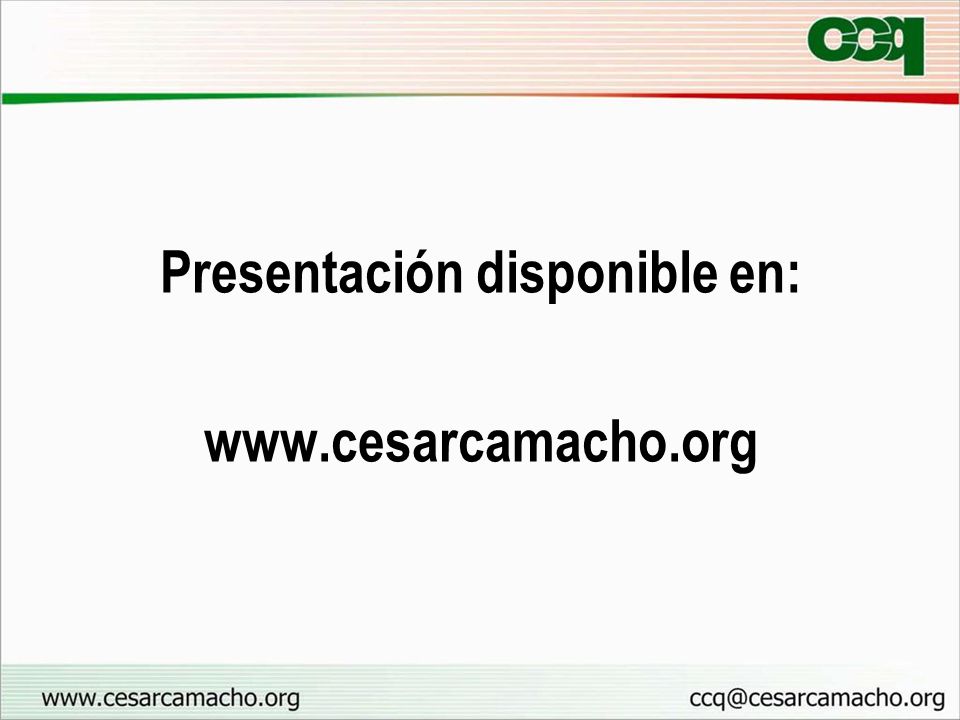 ccq

Presentación disponible en:

www.cesarcamacho.org

www.cesarcamacho.org

ccq@cesarcamacho.org